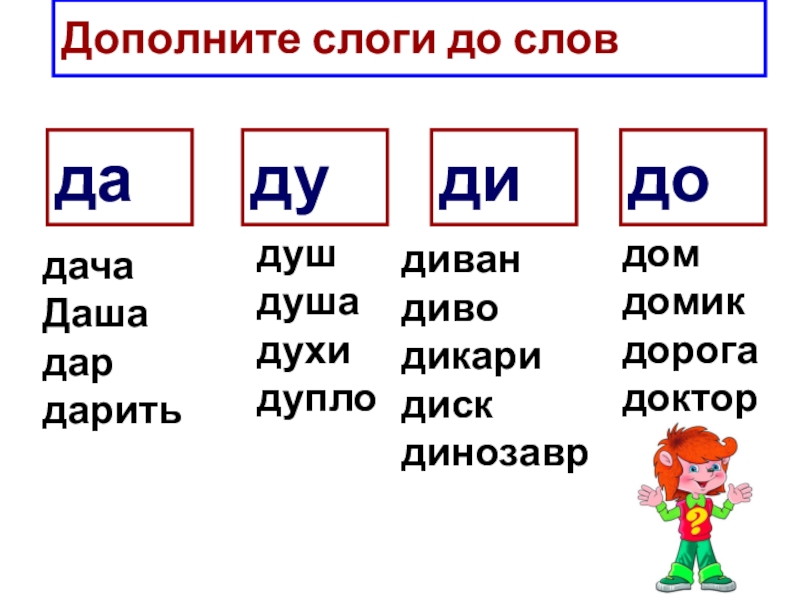 Дополните слоги до слов

да

дача
Даша
дар
дарить

ду

душ
душа
духи
дупло

ди

диван
диво
дикари
диск
динозавр

до

дом
домик
дорога
доктор

?